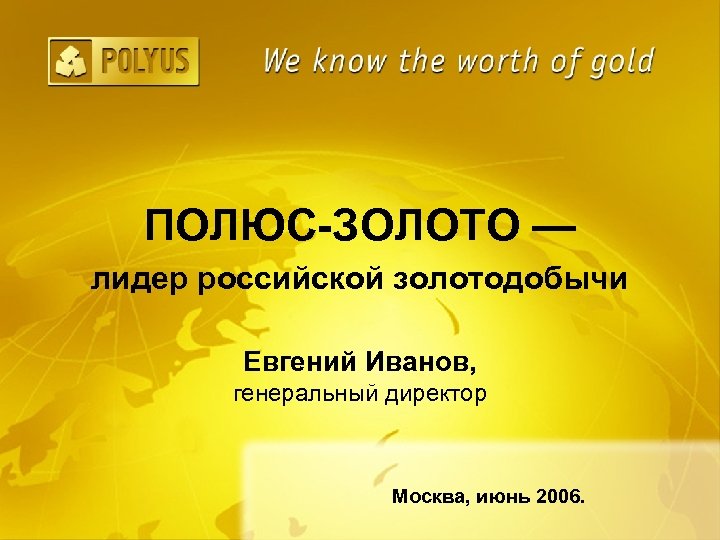 POLYUS

We know the worth of gold

ПОЛЮС-ЗОЛОТО —
лидер российской золотодобычи

Евгений Иванов,
генеральный директор

Москва, июнь 2006.